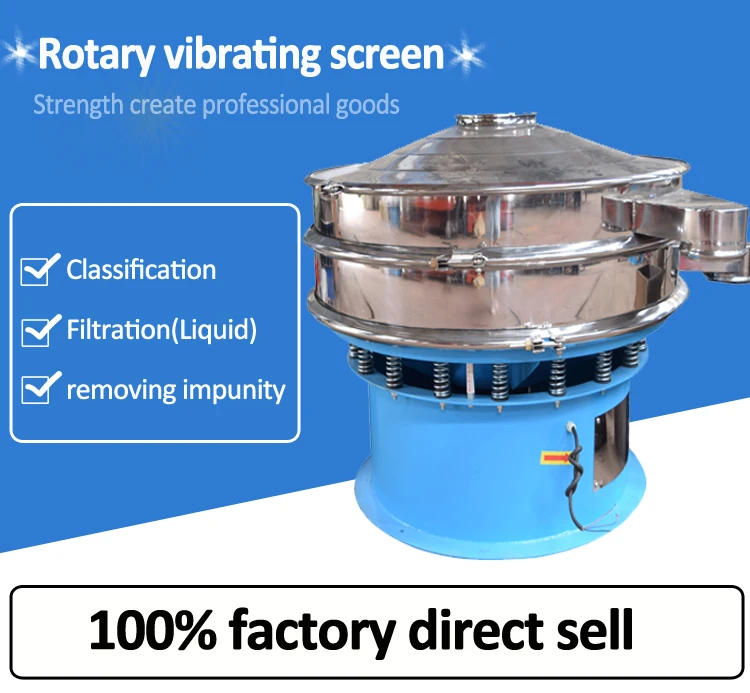 Rotary vibrating screen

Strength create professional goods

Classification

Filtration(Liquid)

removing impunity

100% factory direct sell